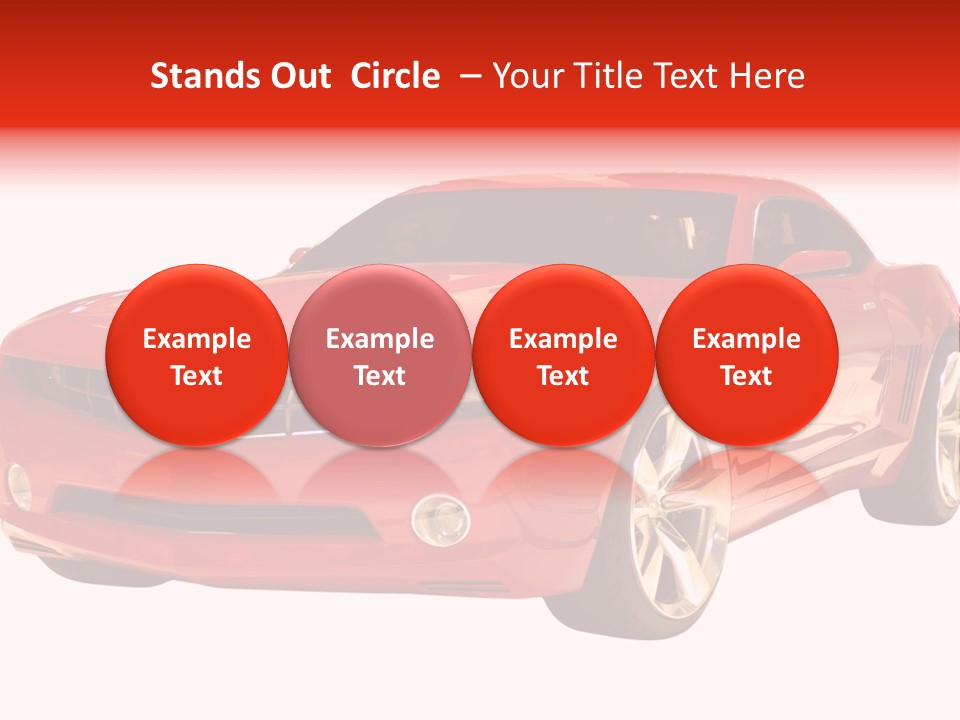 Stands Out Circle – Your Title Text Here

Example Text

Example Text

Example Text

Example Text